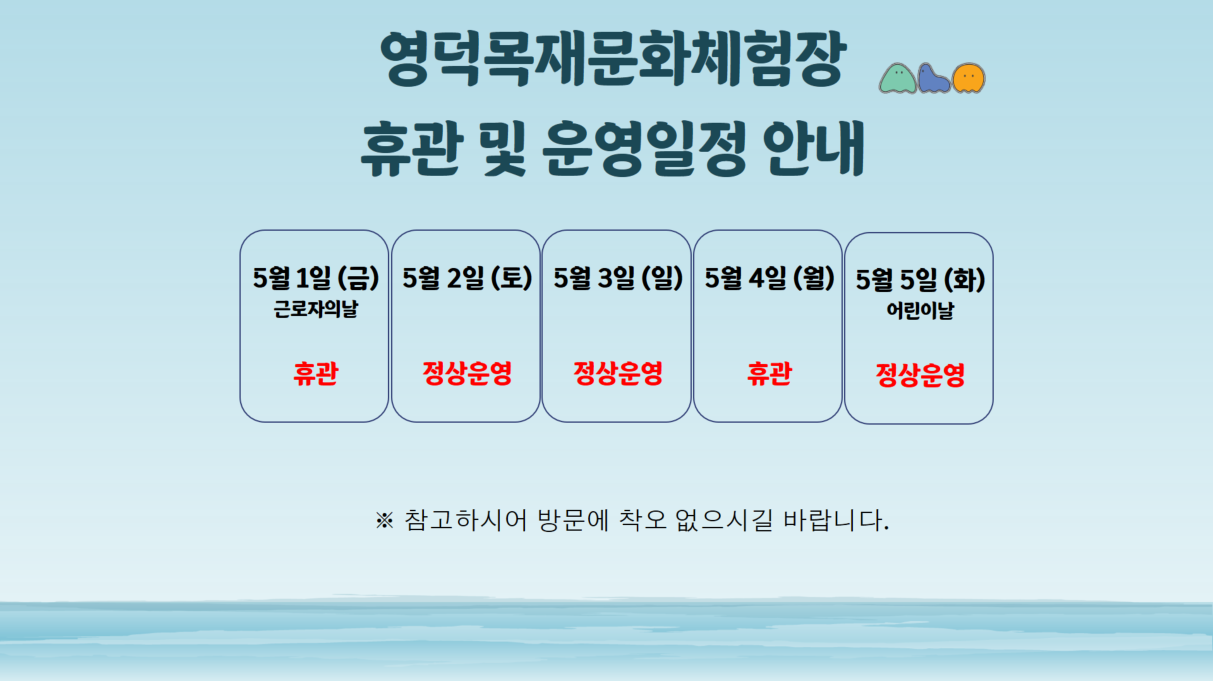 영덕목재문화체험장
휴관 및 운영일정 안내

5월 1일 (금)
근로자의날
휴관

5월 2일 (토)
정상운영

5월 3일 (일)
정상운영

5월 4일 (월)
휴관

5월 5일 (화)
어린이날
정상운영

※ 참고하시어 방문에 착오 없으시길 바랍니다.